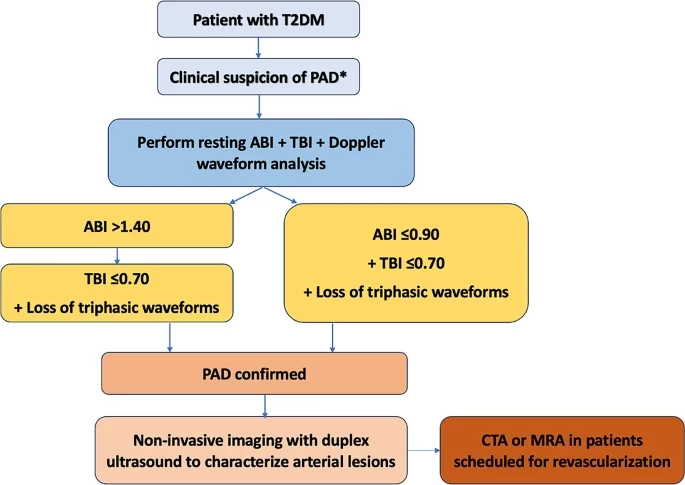 Patient with T2DM

Clinical suspicion of PAD*

Perform resting ABI + TBI + Doppler waveform analysis

ABI >1.40

TBI ≤0.70
+ Loss of triphasic waveforms

ABI ≤0.90
+ TBI ≤0.70
+ Loss of triphasic waveforms

PAD confirmed

Non-invasive imaging with duplex ultrasound to characterize arterial lesions

CTA or MRA in patients scheduled for revascularization